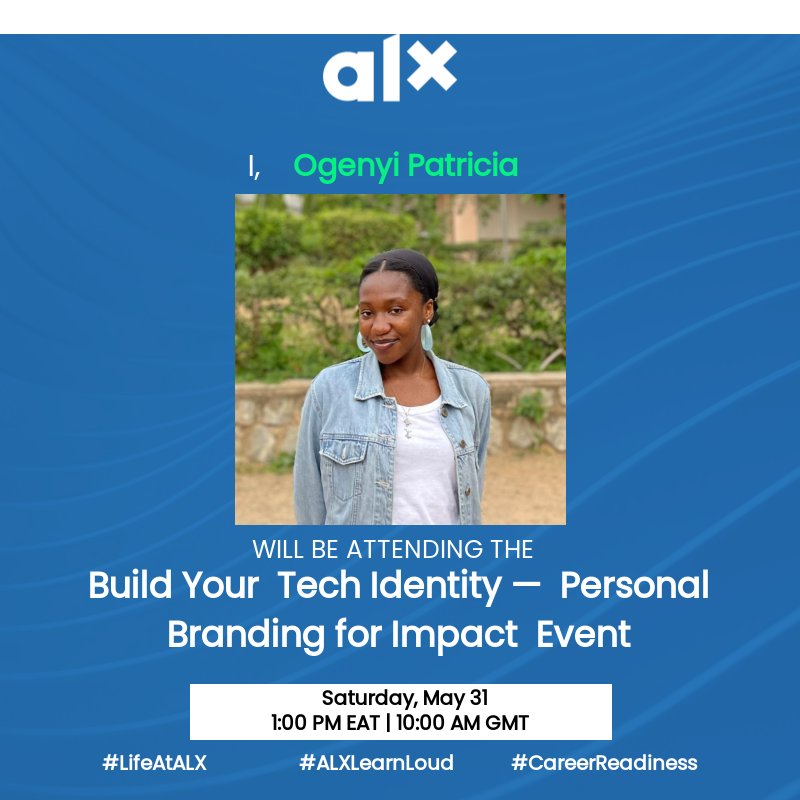 alx

I, Ogenyi Patricia

WILL BE ATTENDING THE

Build Your Tech Identity — Personal Branding for Impact Event

Saturday, May 31
1:00 PM EAT | 10:00 AM GMT

#LifeAtALX #ALXLearnLoud #CareerReadiness